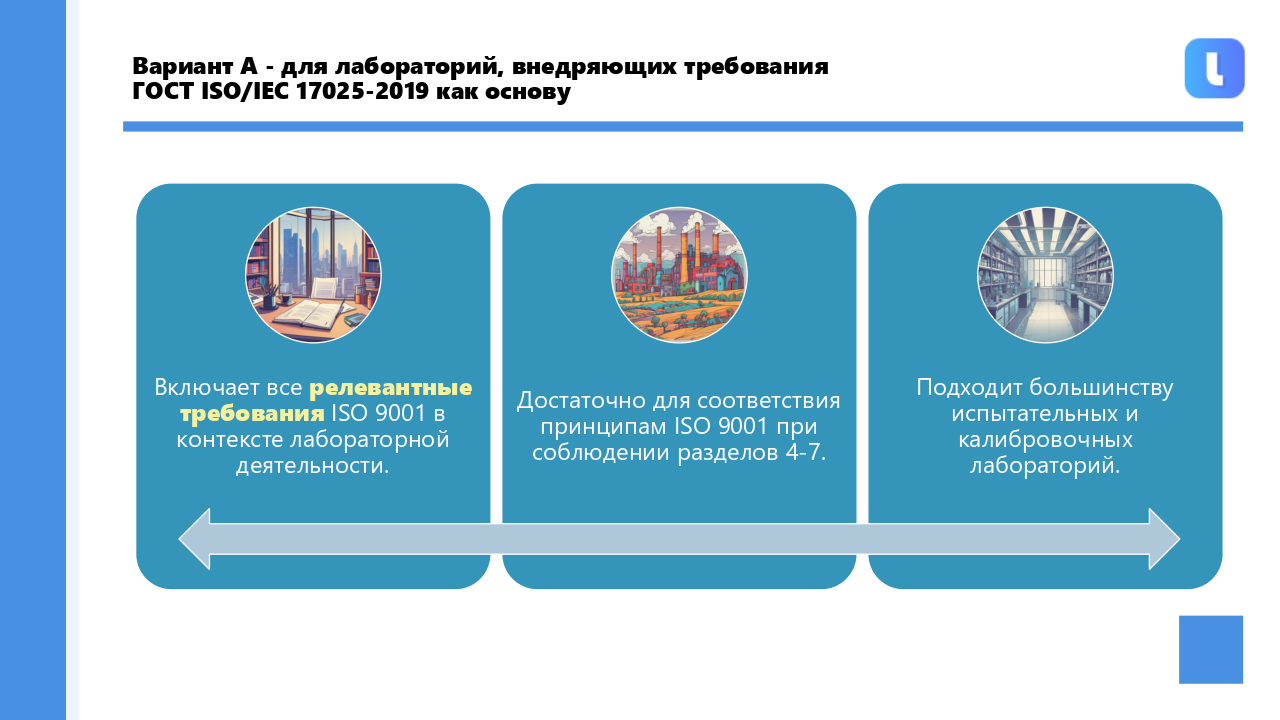 Вариант А - для лабораторий, внедряющих требования ГОСТ ISO/IEC 17025-2019 как основу

Включает все релевантные требования ISO 9001 в контексте лабораторной деятельности.

Достаточно для соответствия принципам ISO 9001 при соблюдении разделов 4-7.

Подходит большинству испытательных и калибровочных лабораторий.